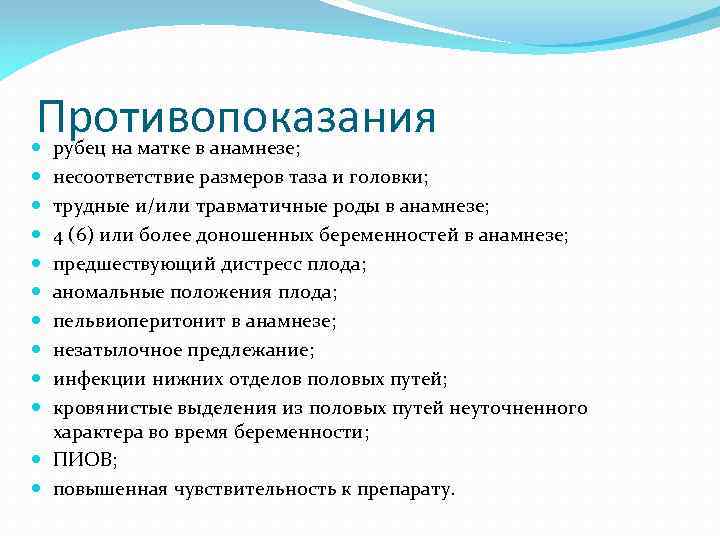 Противопоказания

- рубец на матке в анамнезе;
- несоответствие размеров таза и головки;
- трудные и/или травматичные роды в анамнезе;
- 4 (6) или более доношенных беременностей в анамнезе;
- предшествующий дистресс плода;
- аномальные положения плода;
- пельвиоперитонит в анамнезе;
- незатылочное предлежание;
- инфекции нижних отделов половых путей;
- кровянистые выделения из половых путей неуточненного характера во время беременности;
- ПИОВ;
- повышенная чувствительность к препарату.